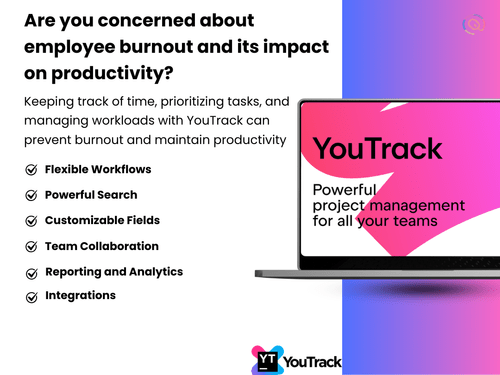 Are you concerned about employee burnout and its impact on productivity?

Keeping track of time, prioritizing tasks, and managing workloads with YouTrack can prevent burnout and maintain productivity

Flexible Workflows

Powerful Search

Customizable Fields

Team Collaboration

Reporting and Analytics

Integrations

YouTrack

Powerful project management for all your teams

YT

YouTrack